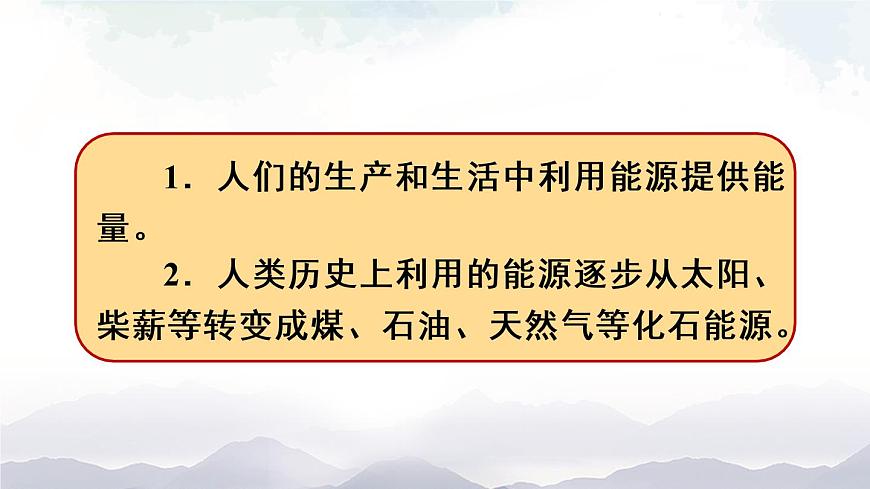 1．人们的生产和生活中利用能源提供能量。

2．人类历史上利用的能源逐步从太阳、柴薪等转变成煤、石油、天然气等化石能源。